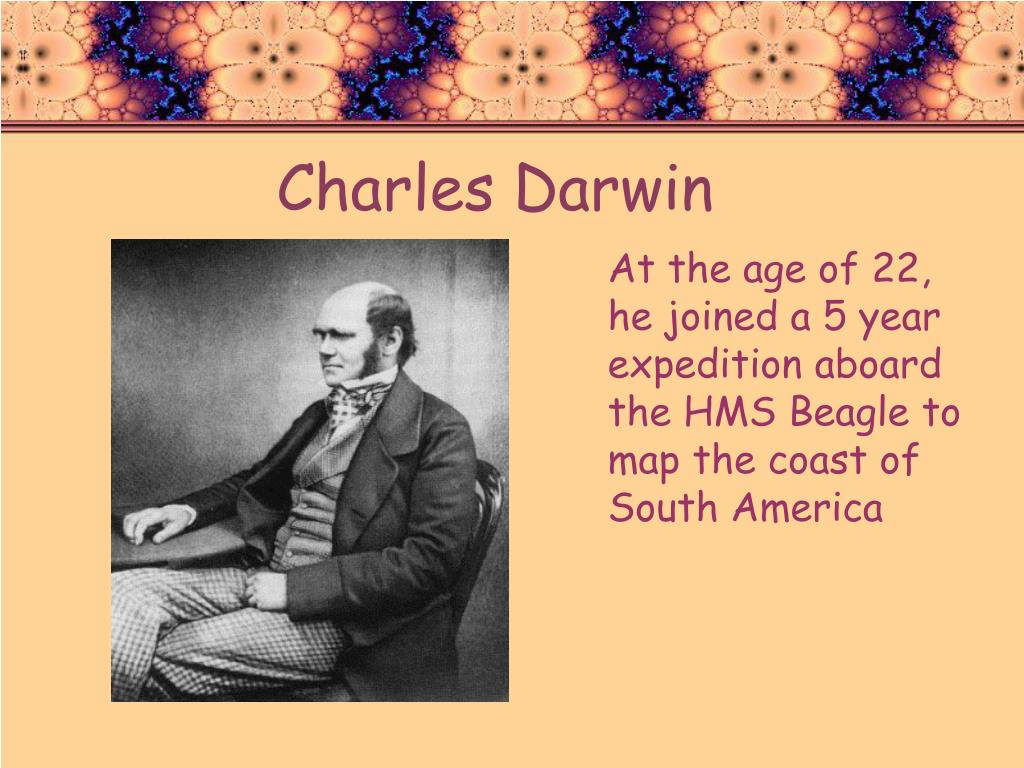 Charles Darwin

At the age of 22, he joined a 5 year expedition aboard the HMS Beagle to map the coast of South America